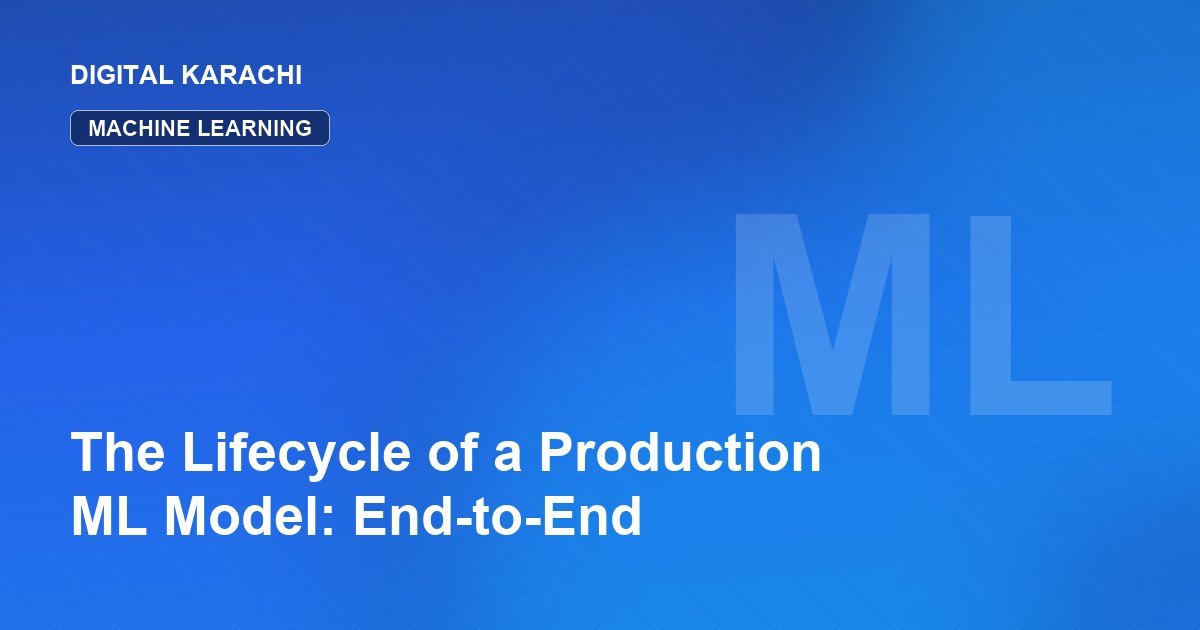 DIGITAL KARACHI

MACHINE LEARNING

ML

The Lifecycle of a Production ML Model: End-to-End